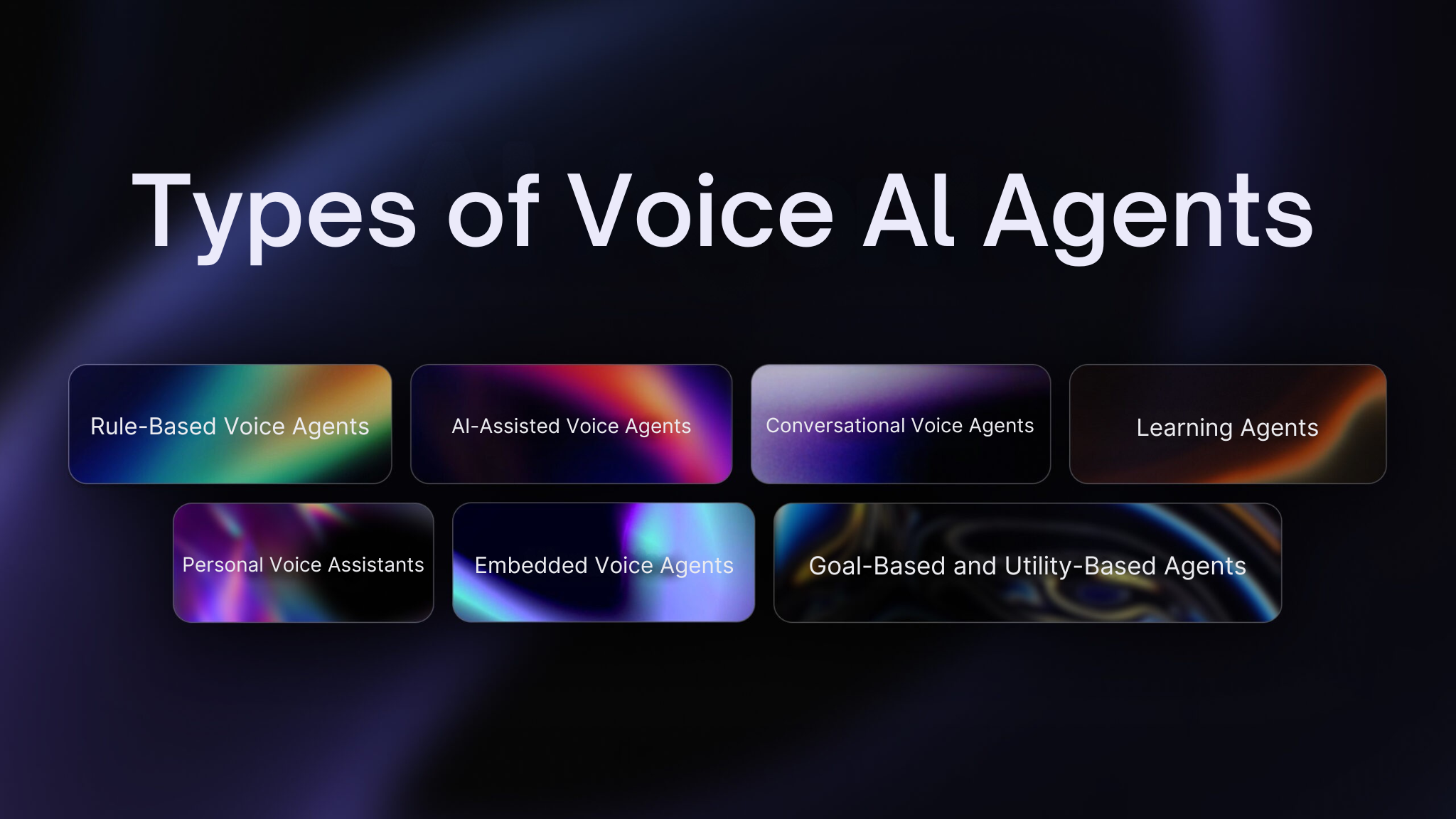 Types of Voice AI Agents

Rule-Based Voice Agents

AI-Assisted Voice Agents

Conversational Voice Agents

Learning Agents

Personal Voice Assistants

Embedded Voice Agents

Goal-Based and Utility-Based Agents